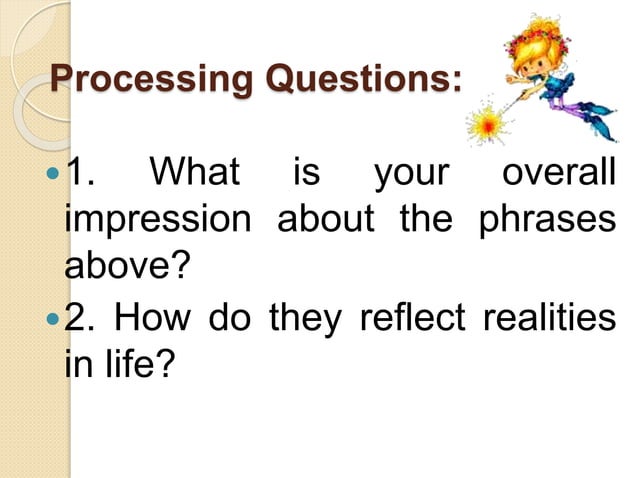 Processing Questions:

1. What is your overall impression about the phrases above?

2. How do they reflect realities in life?